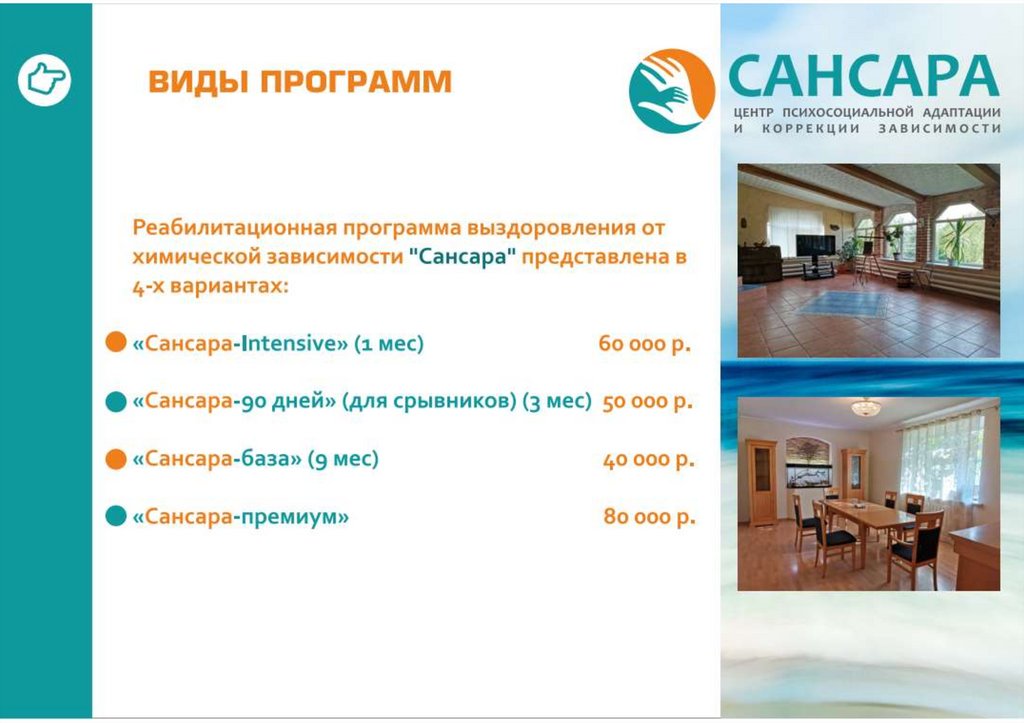 ВИДЫ ПРОГРАММ

САНСАРА
ЦЕНТР ПСИХОСОЦИАЛЬНОЙ АДАПТАЦИИ И КОРРЕКЦИИ ЗАВИСИМОСТИ

Реабилитационная программа выздоровления от химической зависимости "Сансара" представлена в 4-х вариантах:

«Сансара-Intensive» (1 мес) 60 000 р.

«Сансара-90 дней» (для срывников) (3 мес) 50 000 р.

«Сансара-база» (9 мес) 40 000 р.

«Сансара-премиум» 80 000 р.